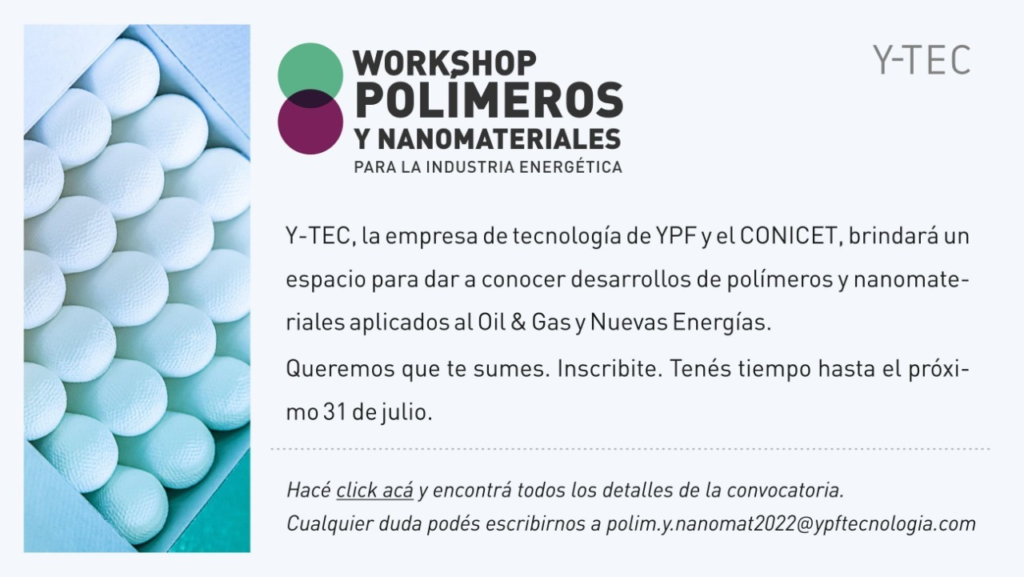 WORKSHOP
POLÍMEROS
Y NANOMATERIALES
PARA LA INDUSTRIA ENERGÉTICA

Y-TEC

Y-TEC, la empresa de tecnología de YPF y el CONICET, brindará un espacio para dar a conocer desarrollos de polímeros y nanomateriales aplicados al Oil & Gas y Nuevas Energías.

Queremos que te sumes. Inscribite. Tenés tiempo hasta el próximo 31 de julio.

Hacé click acá y encontrá todos los detalles de la convocatoria.
Cualquier duda podés escribirnos a polim.y.nanomat2022@ypftecnologia.com